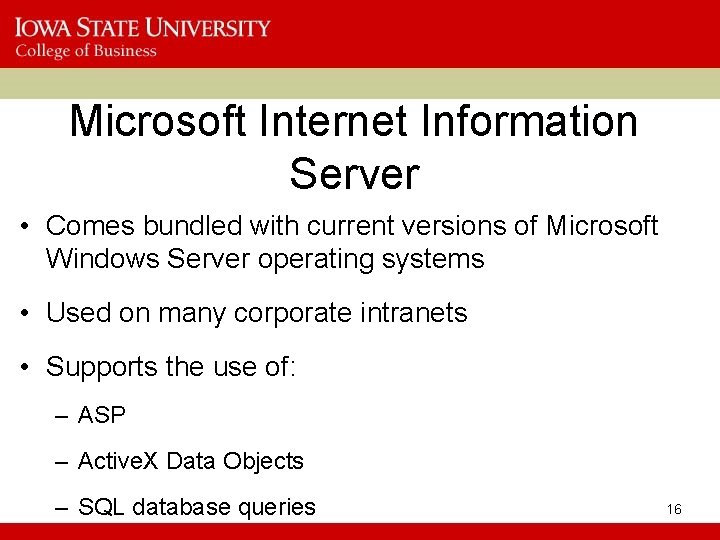 IOWA STATE UNIVERSITY
College of Business

Microsoft Internet Information Server

• Comes bundled with current versions of Microsoft Windows Server operating systems

• Used on many corporate intranets

• Supports the use of:

– ASP

– ActiveX Data Objects

– SQL database queries

16